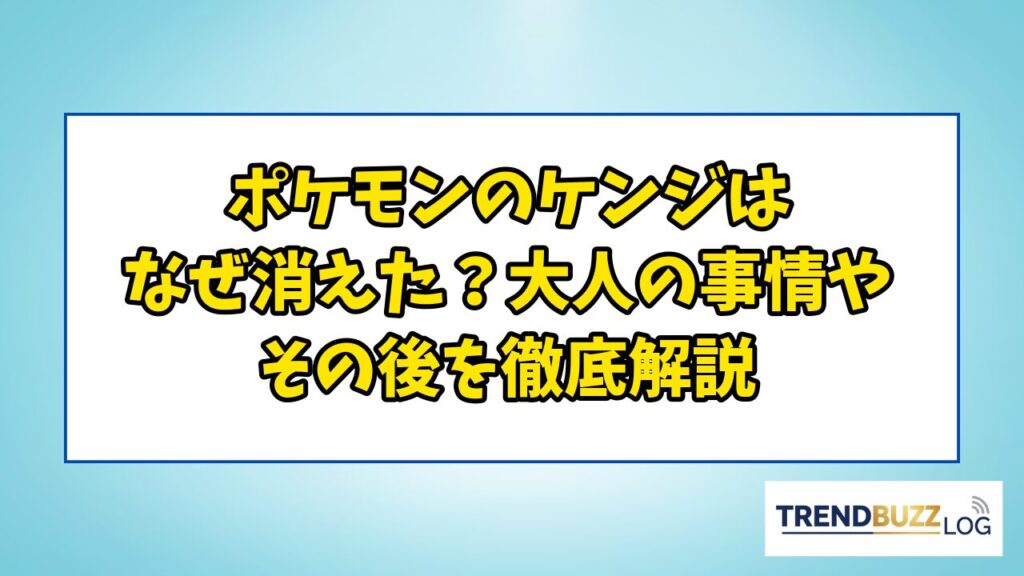 ポケモンのケンジは
なぜ消えた？大人の事情や
その後を徹底解説

TRENDBUZZ LOG